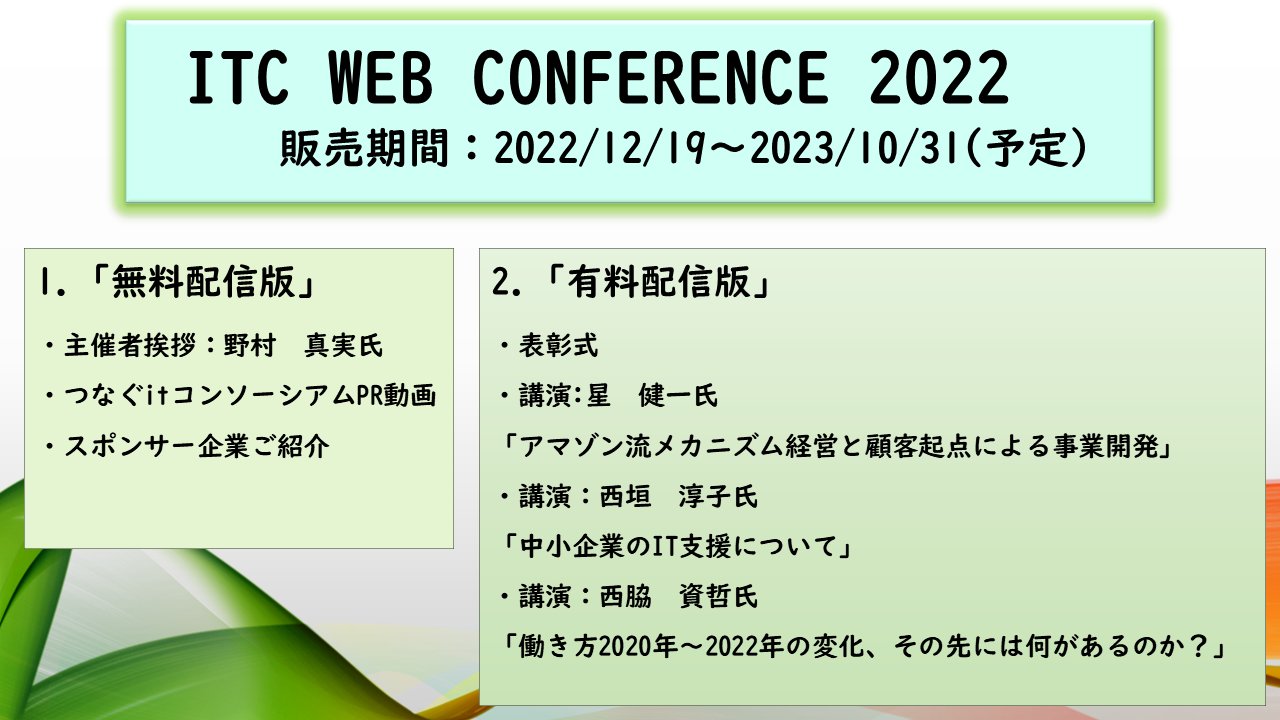 ITC WEB CONFERENCE 2022

販売期間：2022/12/19～2023/10/31(予定)

1.「無料配信版」

・主催者挨拶：野村　真実氏

・つなぐitコンソーシアムPR動画

・スポンサー企業ご紹介

2.「有料配信版」

・表彰式

・講演:星　健一氏

「アマゾン流メカニズム経営と顧客起点による事業開発」

・講演：西垣　淳子氏

「中小企業のIT支援について」

・講演：西脇　資哲氏

「働き方2020年～2022年の変化、その先には何があるのか？」